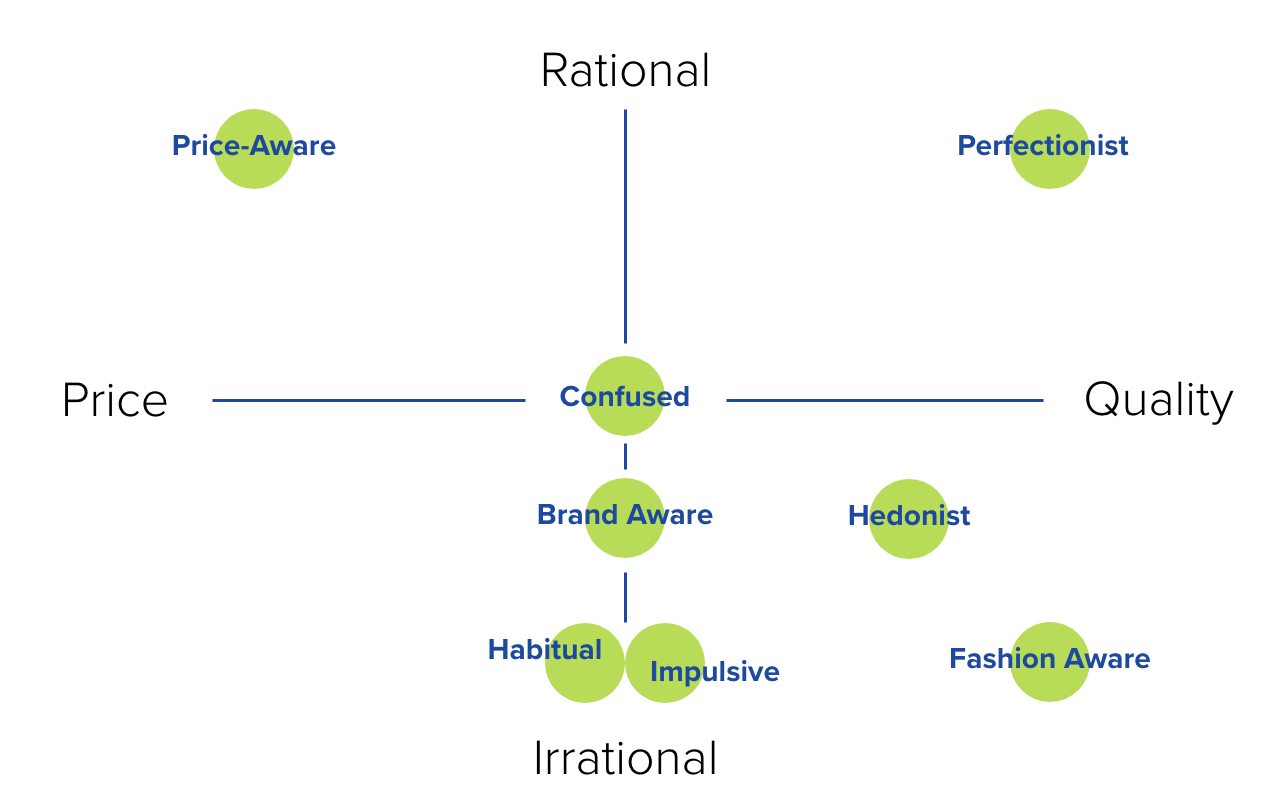 Rational

Price-Aware

Perfectionist

Price

Confused

Quality

Brand Aware

Hedonist

Habitual

Impulsive

Fashion Aware

Irrational